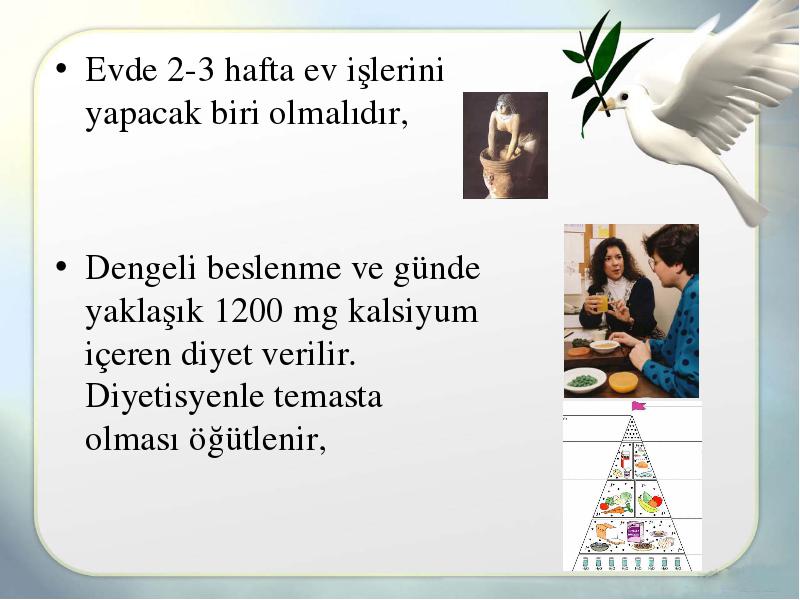 • Evde 2-3 hafta ev işlerini yapacak biri olmalıdır,

• Dengeli beslenme ve günde yaklaşık 1200 mg kalsiyum içeren diyet verilir. Diyetisyenle temasta olması öğütlenir,